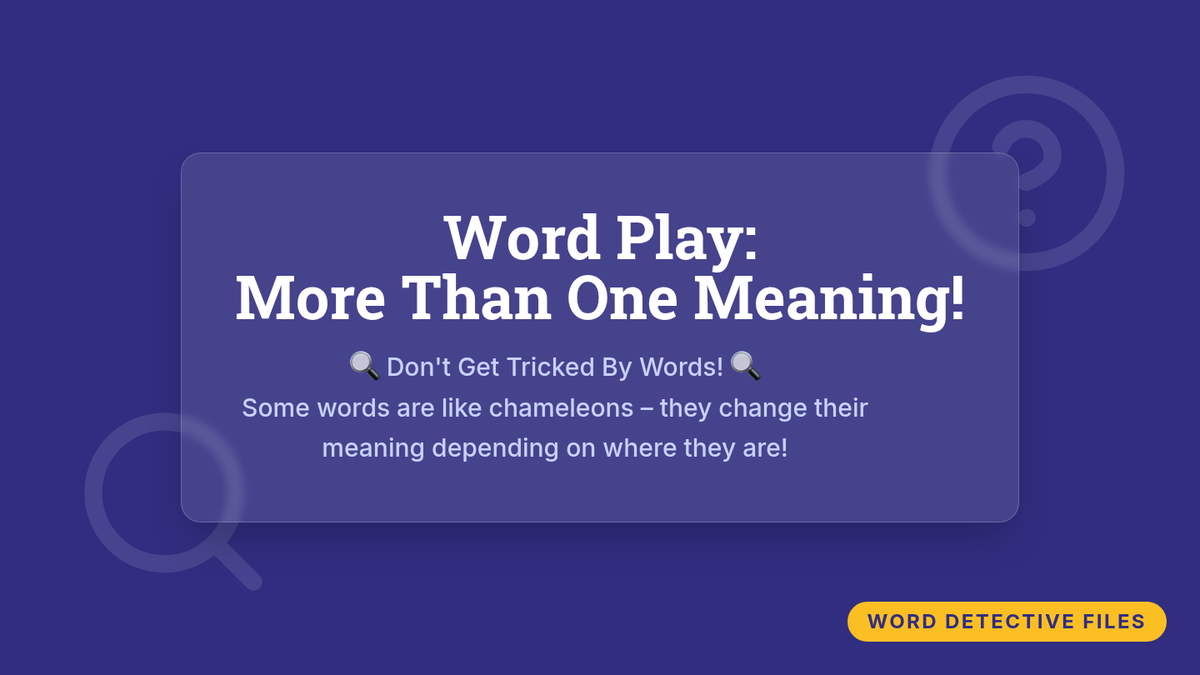 Word Play:
More Than One Meaning!

🔍 Don't Get Tricked By Words! 🔍

Some words are like chameleons – they change their meaning depending on where they are!

WORD DETECTIVE FILES